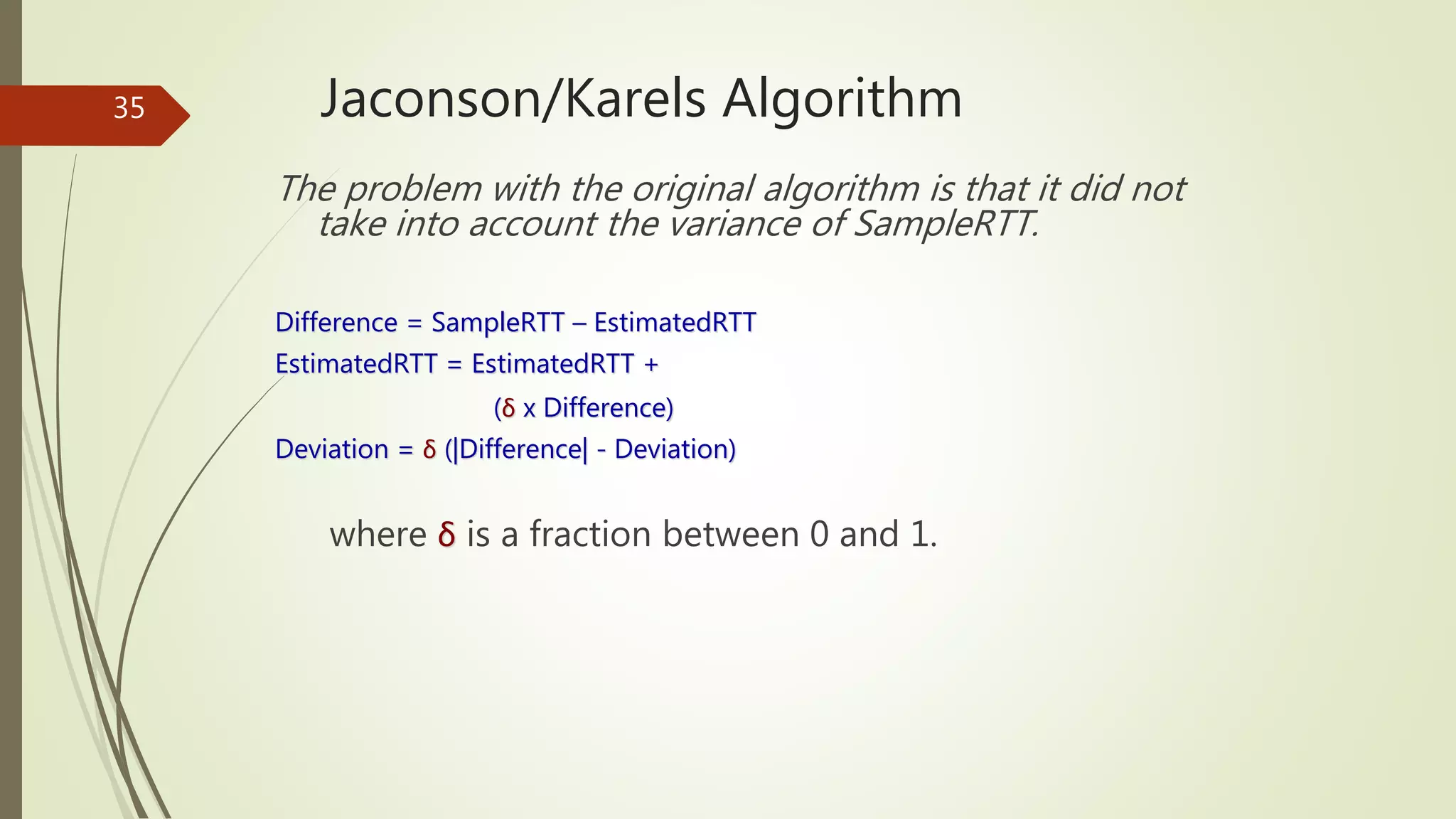 35

Jaconson/Karels Algorithm

The problem with the original algorithm is that it did not take into account the variance of SampleRTT.

Difference = SampleRTT – EstimatedRTT

EstimatedRTT = EstimatedRTT + (δ x Difference)

Deviation = δ (|Difference| - Deviation)

where δ is a fraction between 0 and 1.